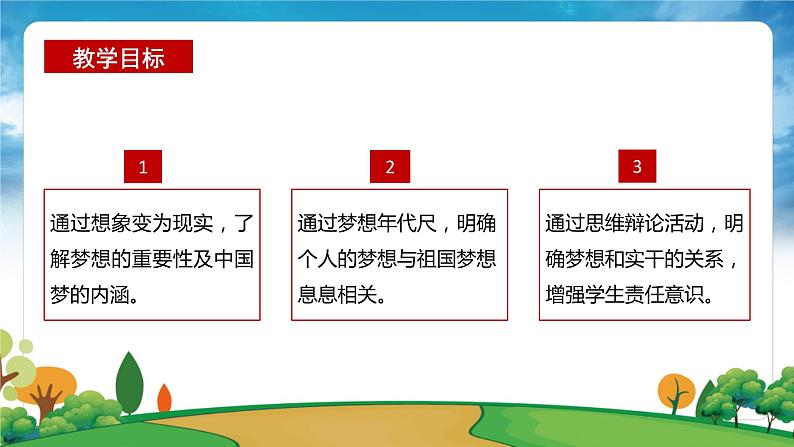 教学目标

1

通过想象变为现实，了解梦想的重要性及中国梦的内涵。

2

通过梦想年代尺，明确个人的梦想与祖国梦想息息相关。

3

通过思维辩论活动，明确梦想和实干的关系，增强学生责任意识。